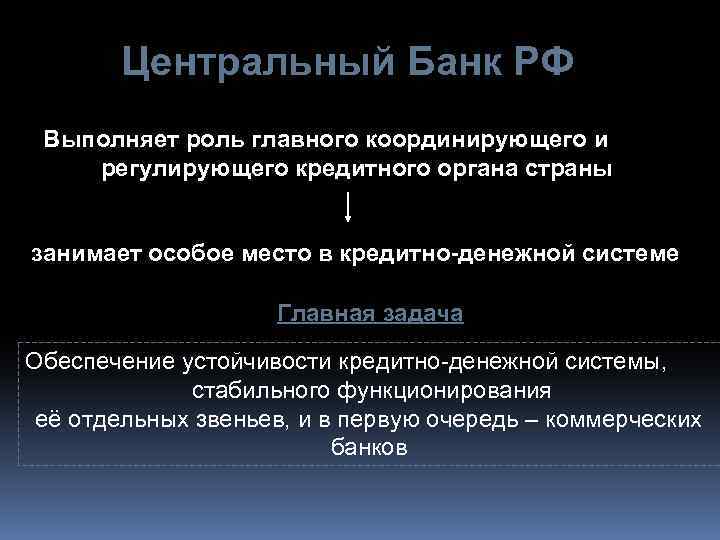 Центральный Банк РФ

Выполняет роль главного координирующего и регулирующего кредитного органа страны

занимает особое место в кредитно-денежной системе

Главная задача

Обеспечение устойчивости кредитно-денежной системы, стабильного функционирования её отдельных звеньев, и в первую очередь – коммерческих банков